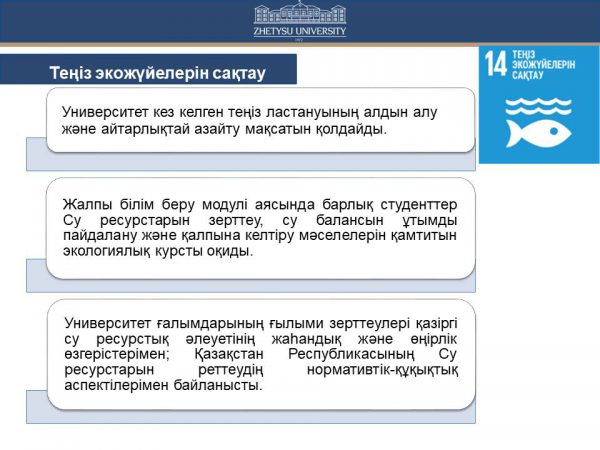 ZHETYSU UNIVERSITY

Теңіз экожүйелерін сақтау

14 ТЕҢІЗ ЭКОЖҮЙЕЛЕРІН САҚТАУ

Университет кез келген теңіз ластануының алдын алу және айтарлықтай азайту мақсатын қолдайды.

Жалпы білім беру модулі аясында барлық студенттер Су ресурстарын зерттеу, су балансын ұтымды пайдалану және қалпына келтіру мәселелерін қамтитын экологиялық курсты оқиды.

Университет ғалымдарының ғылыми зерттеулері қазіргі су ресурстық әлеуетінің жаһандық және өңірлік өзгерістерімен; Қазақстан Республикасының Су ресурстарын реттеудің нормативтік-құқықтық аспектілерімен байланысты.